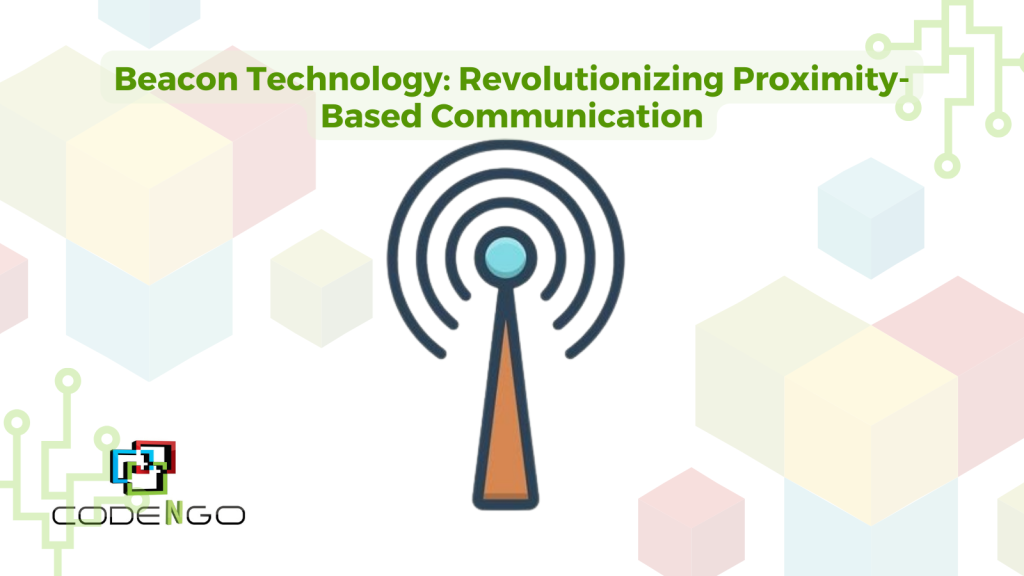 Beacon Technology: Revolutionizing Proximity-Based Communication

CODENGO